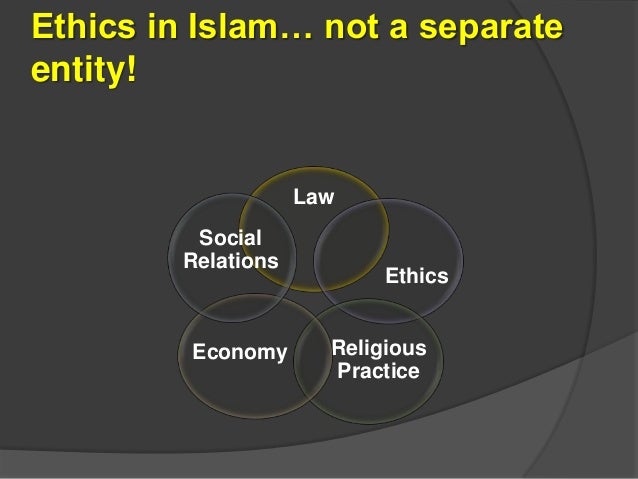 Ethics in Islam… not a separate entity!

Law

Social Relations

Ethics

Economy

Religious Practice